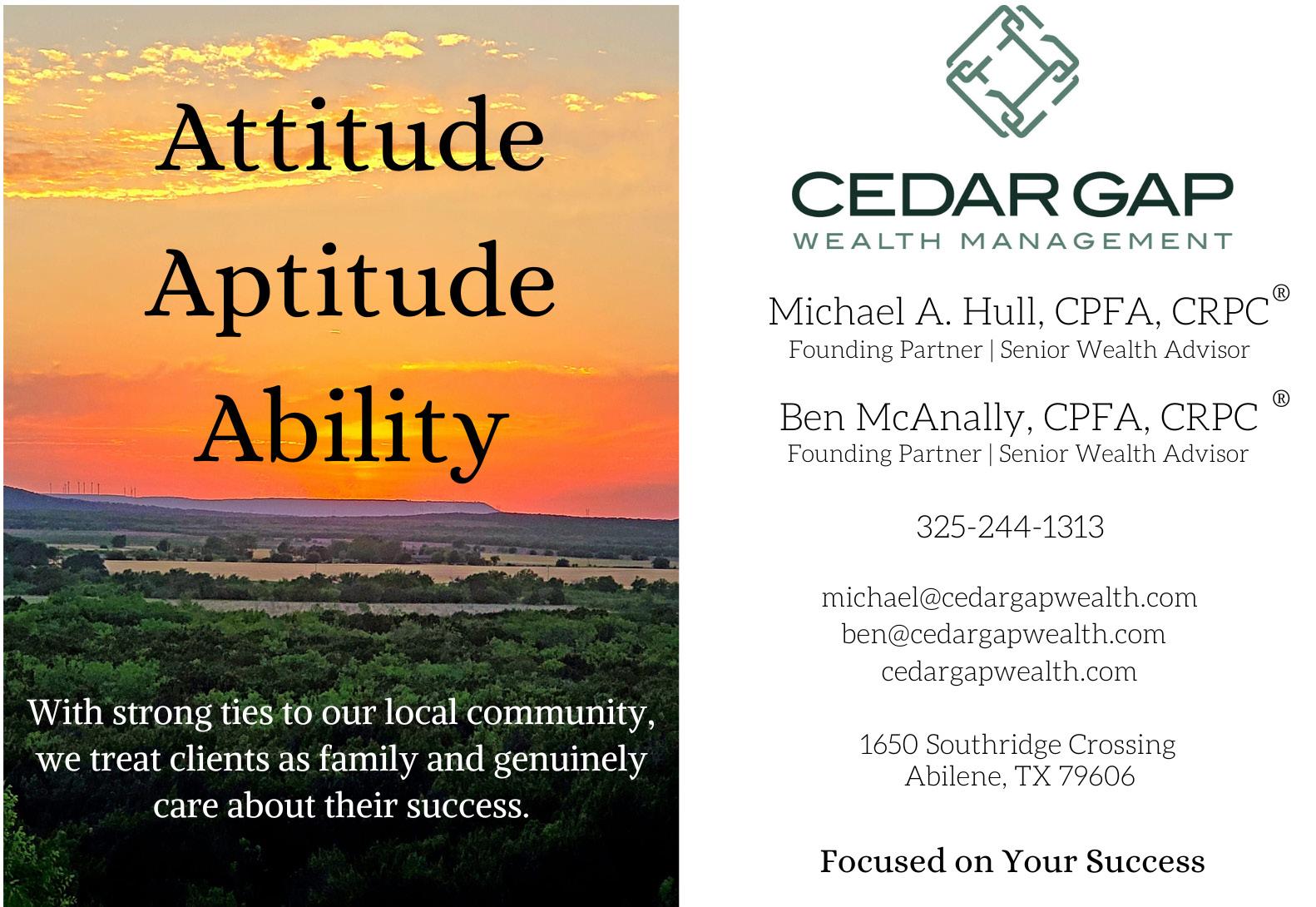 Attitude
Aptitude
Ability

With strong ties to our local community, we treat clients as family and genuinely care about their success.

CEDAR GAP
WEALTH MANAGEMENT

Michael A. Hull, CPFA, CRPC®
Founding Partner | Senior Wealth Advisor

Ben McAnally, CPFA, CRPC ®
Founding Partner | Senior Wealth Advisor

325-244-1313

michael@cedargapwealth.com
ben@cedargapwealth.com
cedargapwealth.com

1650 Southridge Crossing
Abilene, TX 79606

Focused on Your Success